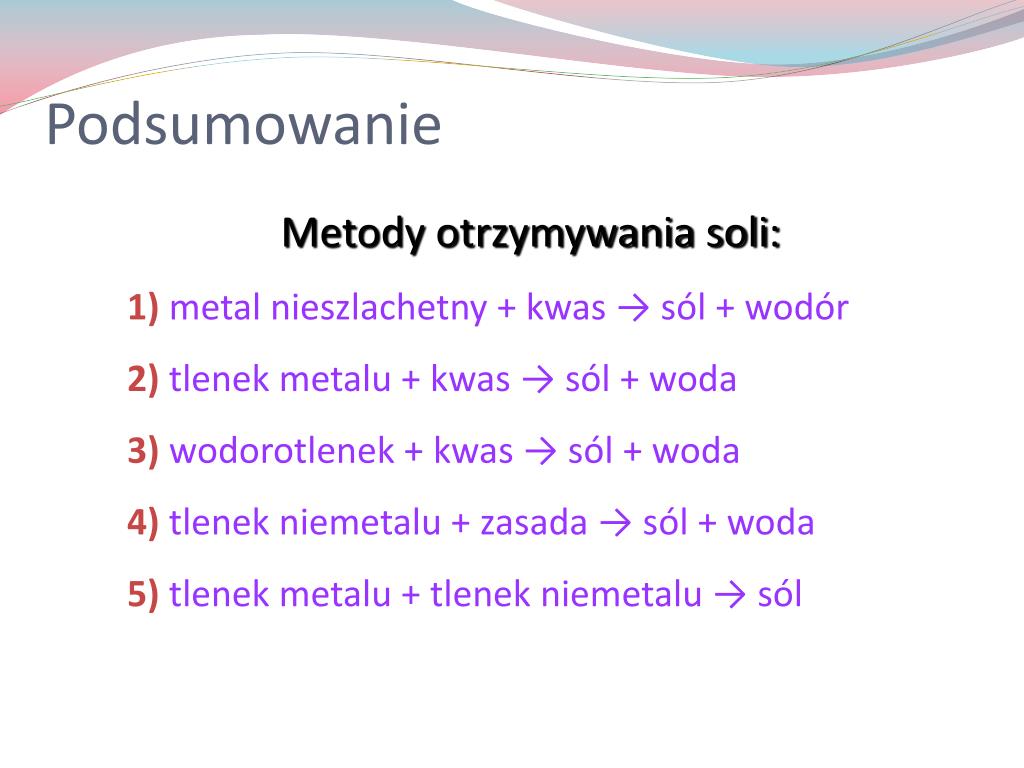 Podsumowanie

Metody otrzymywania soli:

1) metal nieszlachetny + kwas → sól + wodór

2) tlenek metalu + kwas → sól + woda

3) wodorotlenek + kwas → sól + woda

4) tlenek niemetalu + zasada → sól + woda

5) tlenek metalu + tlenek niemetalu → sól